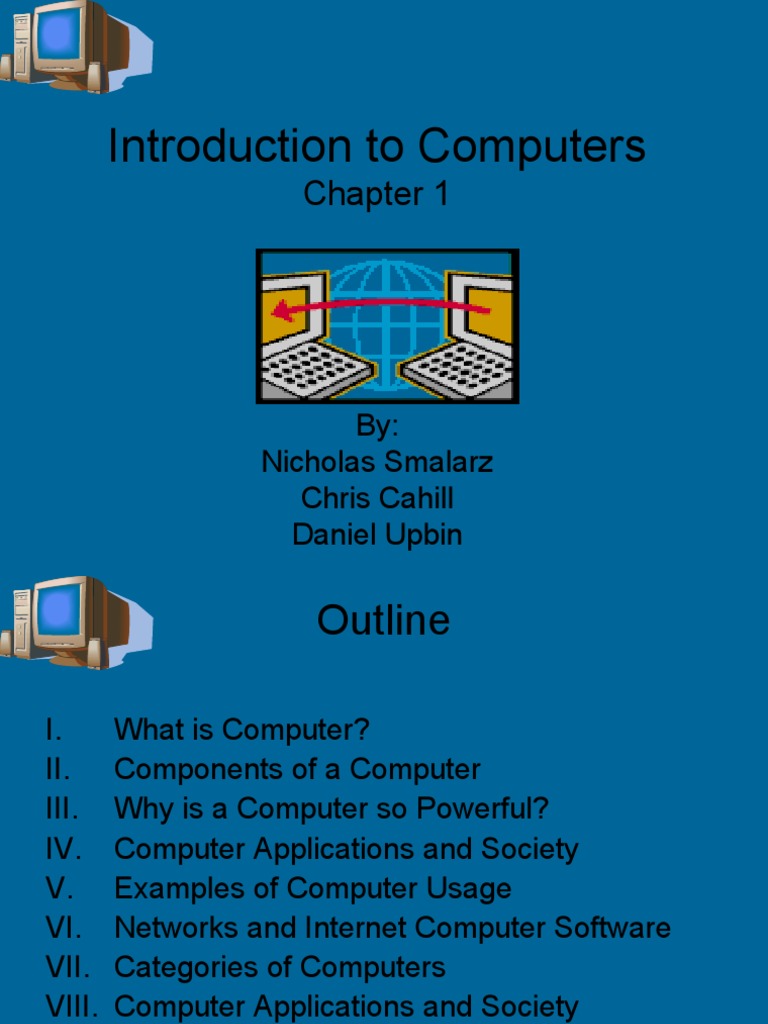 Introduction to Computers
Chapter 1

By:
Nicholas Smalarz
Chris Cahill
Daniel Upbin

Outline

I. What is Computer?
II. Components of a Computer
III. Why is a Computer so Powerful?
IV. Computer Applications and Society
V. Examples of Computer Usage
VI. Networks and Internet Computer Software
VII. Categories of Computers
VIII. Computer Applications and Society